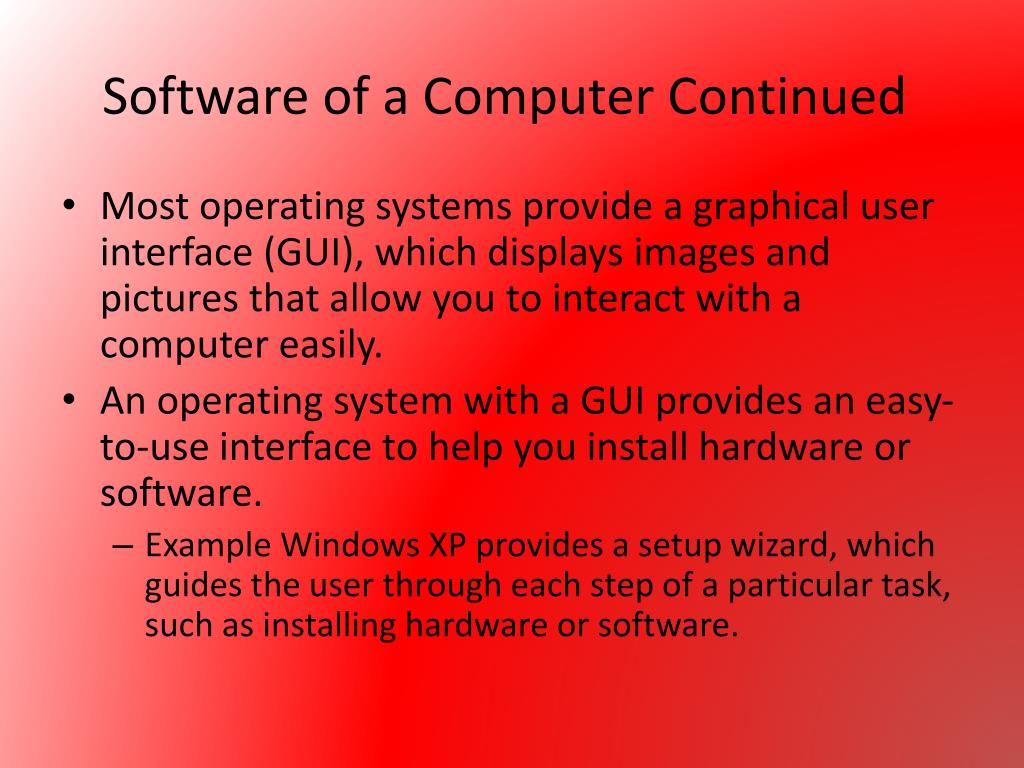 Software of a Computer Continued

• Most operating systems provide a graphical user interface (GUI), which displays images and pictures that allow you to interact with a computer easily.

• An operating system with a GUI provides an easy-to-use interface to help you install hardware or software.

– Example Windows XP provides a setup wizard, which guides the user through each step of a particular task, such as installing hardware or software.